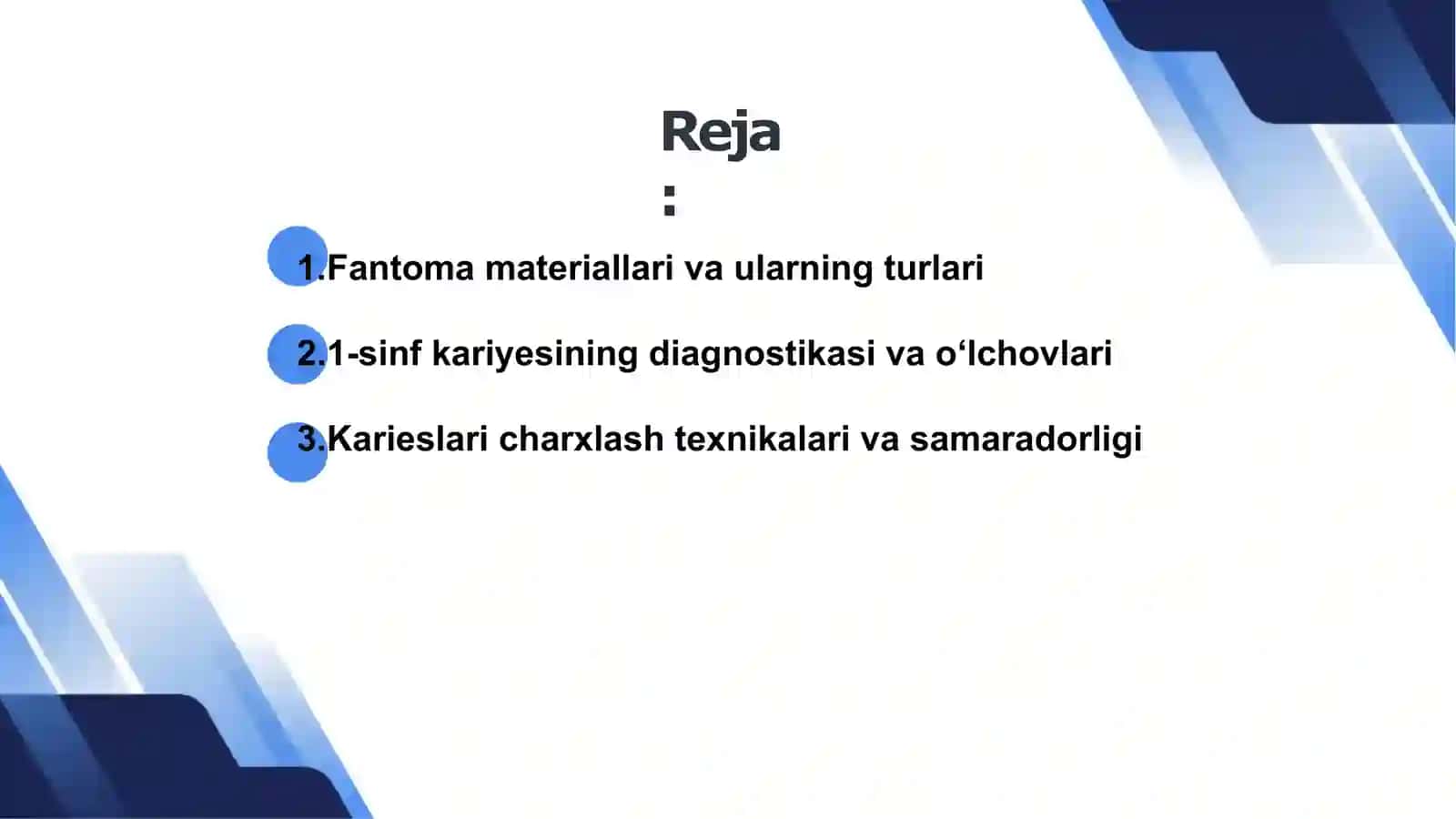 Reja
:

1.Fantoma materiallari va ularning turlari

2.1-sinf kariyesining diagnostikasi va o‘lchovlari

3.Karieslari charxlash texnikalari va samaradorligi